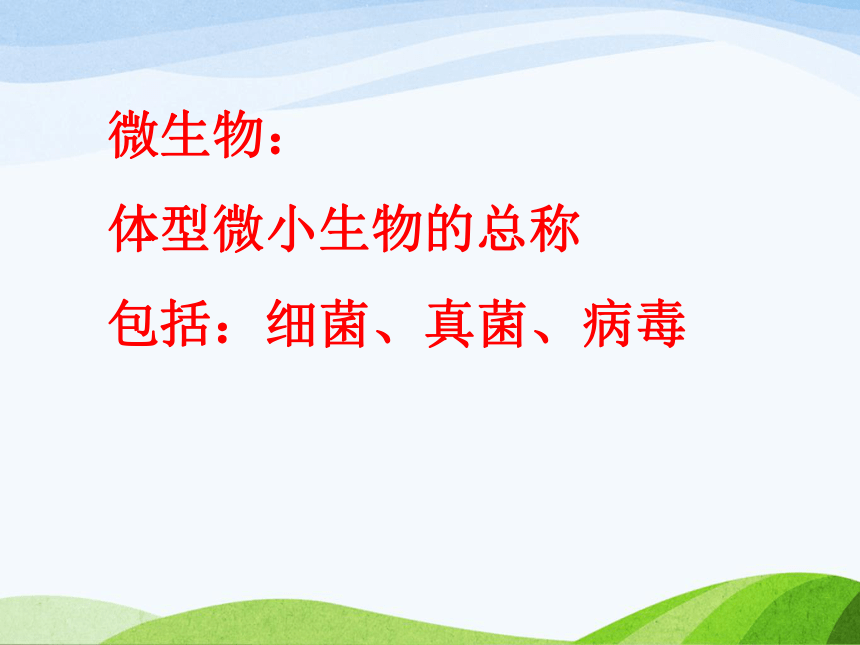 微生物：

体型微小生物的总称

包括：细菌、真菌、病毒